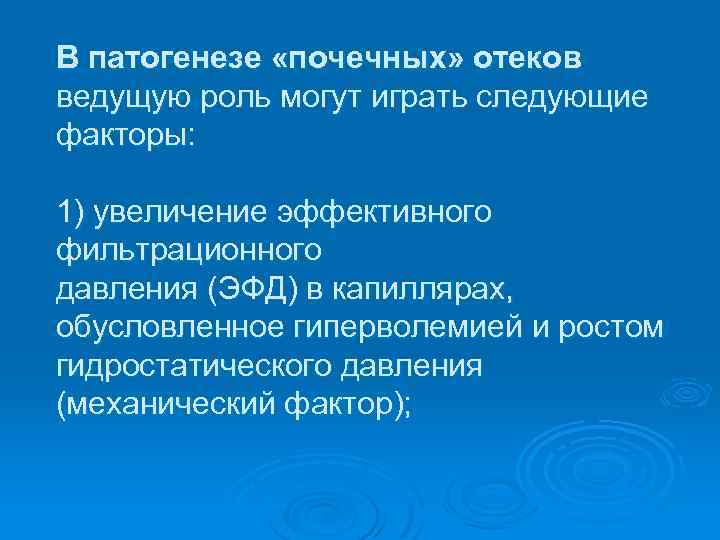 В патогенезе «почечных» отеков ведущую роль могут играть следующие факторы:

1) увеличение эффективного фильтрационного давления (ЭФД) в капиллярах, обусловленное гиперволемией и ростом гидростатического давления (механический фактор);